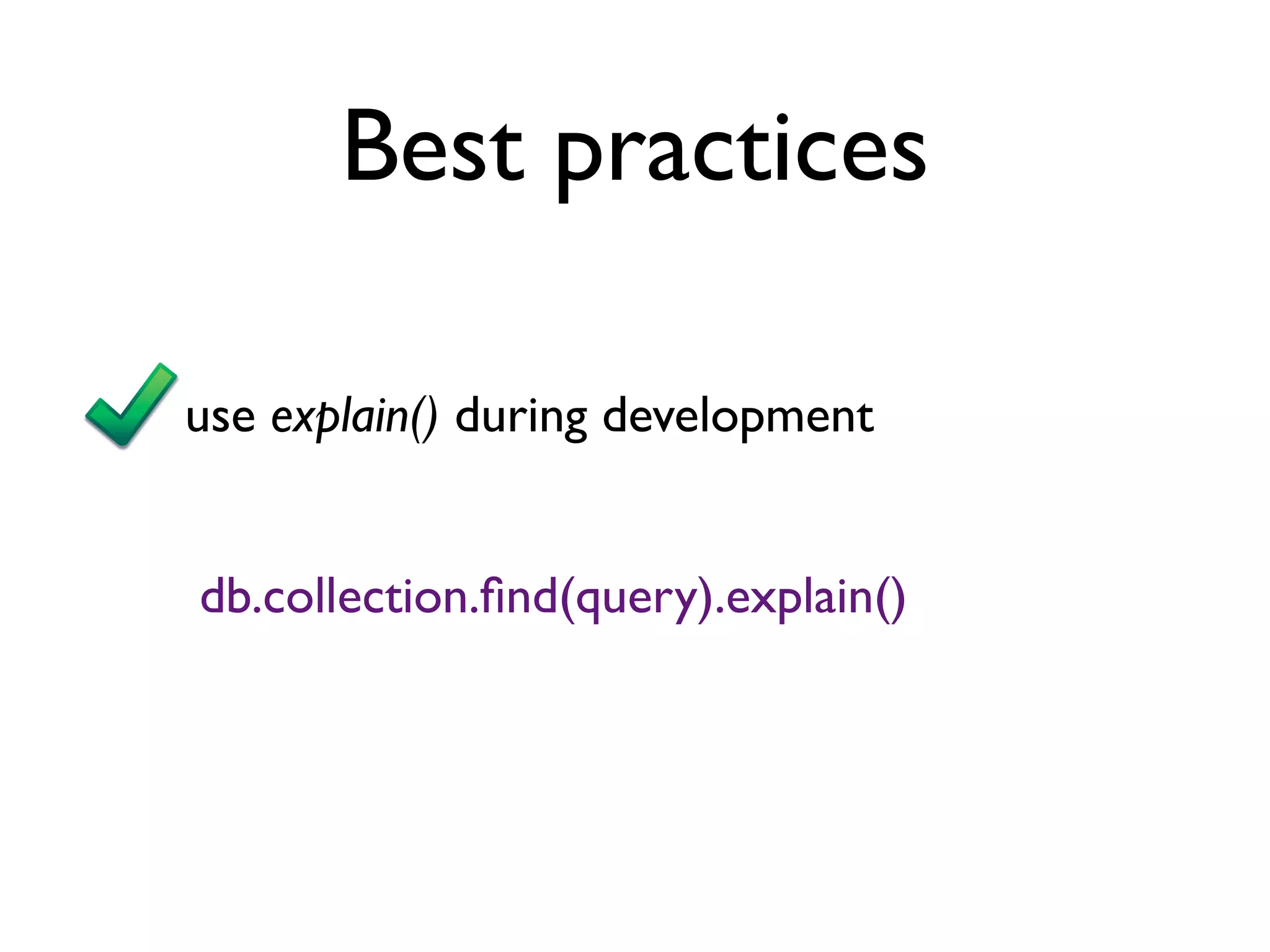 Best practices

use explain() during development

db.collection.find(query).explain()